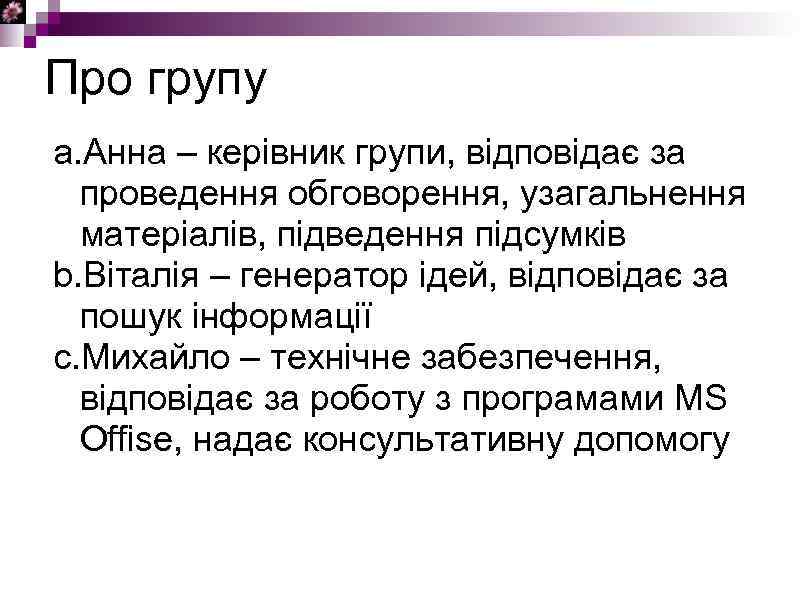 Про групу

a. Анна – керівник групи, відповідає за проведення обговорення, узагальнення матеріалів, підведення підсумків
b. Віталія – генератор ідей, відповідає за пошук інформації
c. Михайло – технічне забезпечення, відповідає за роботу з програмами MS Offise, надає консультативну допомогу